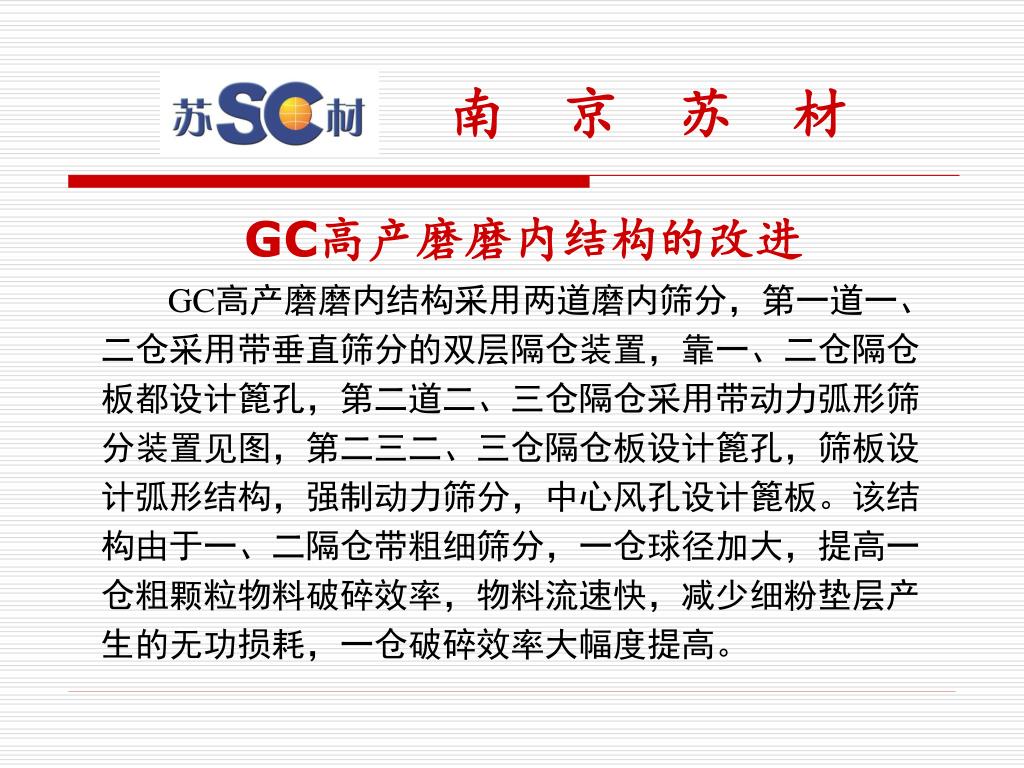 苏SC材

南 京 苏 材

GC高产磨磨内结构的改进

GC高产磨磨内结构采用两道磨内筛分，第一道一、二仓采用带垂直筛分的双层隔仓装置，靠一、二仓隔仓板都设计篦孔，第二道二、三仓隔仓采用带动力弧形筛分装置见图，第二三二、三仓隔仓板设计篦孔，筛板设计弧形结构，强制动力筛分，中心风孔设计篦板。该结构由于一、二隔仓带粗细筛分，一仓球径加大，提高一仓粗颗粒物料破碎效率，物料流速快，减少细粉垫层产生的无功损耗，一仓破碎效率大幅度提高。